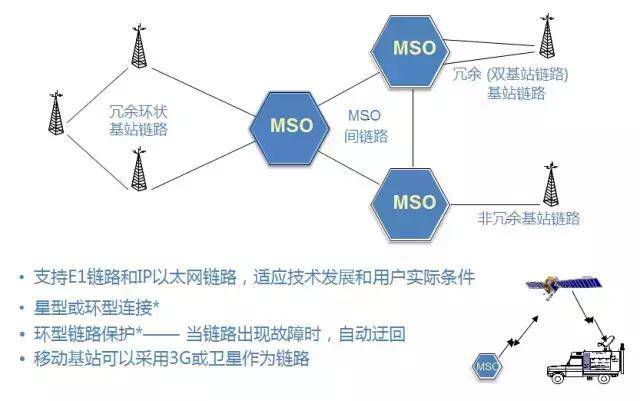 MSO

冗余 (双基站链路)
基站链路

冗余环状
基站链路

MSO

MSO
间链路

MSO

非冗余基站链路

• 支持E1链路和IP以太网链路，适应技术发展和用户实际条件
• 星型或环型连接*
• 环型链路保护*—— 当链路出现故障时，自动迂回
• 移动基站可以采用3G或卫星作为链路

MSO